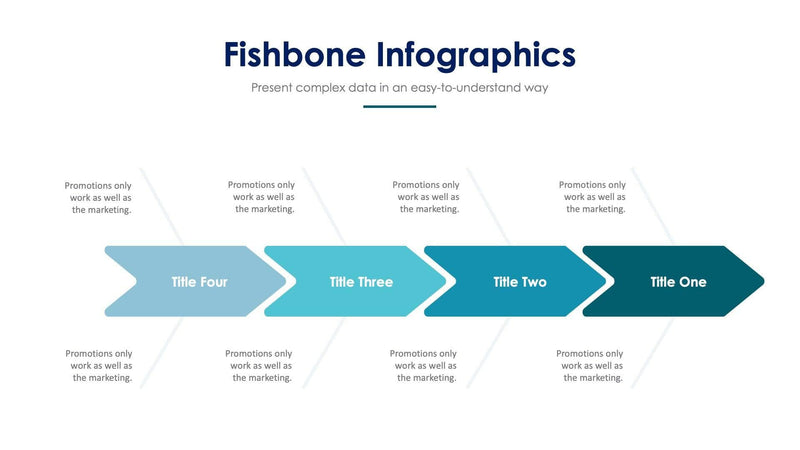 Fishbone Infographics

Present complex data in an easy-to-understand way

Promotions only work as well as the marketing.

Promotions only work as well as the marketing.

Promotions only work as well as the marketing.

Promotions only work as well as the marketing.

Title Four

Title Three

Title Two

Title One

Promotions only work as well as the marketing.

Promotions only work as well as the marketing.

Promotions only work as well as the marketing.

Promotions only work as well as the marketing.